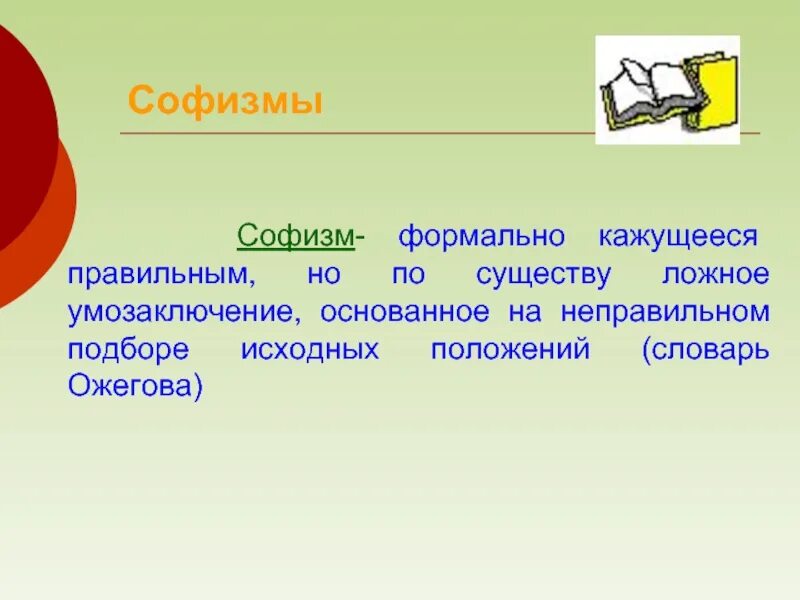 Софизмы

Софизм- формально кажущееся правильным, но по существу ложное умозаключение, основанное на неправильном подборе исходных положений (словарь Ожегова)